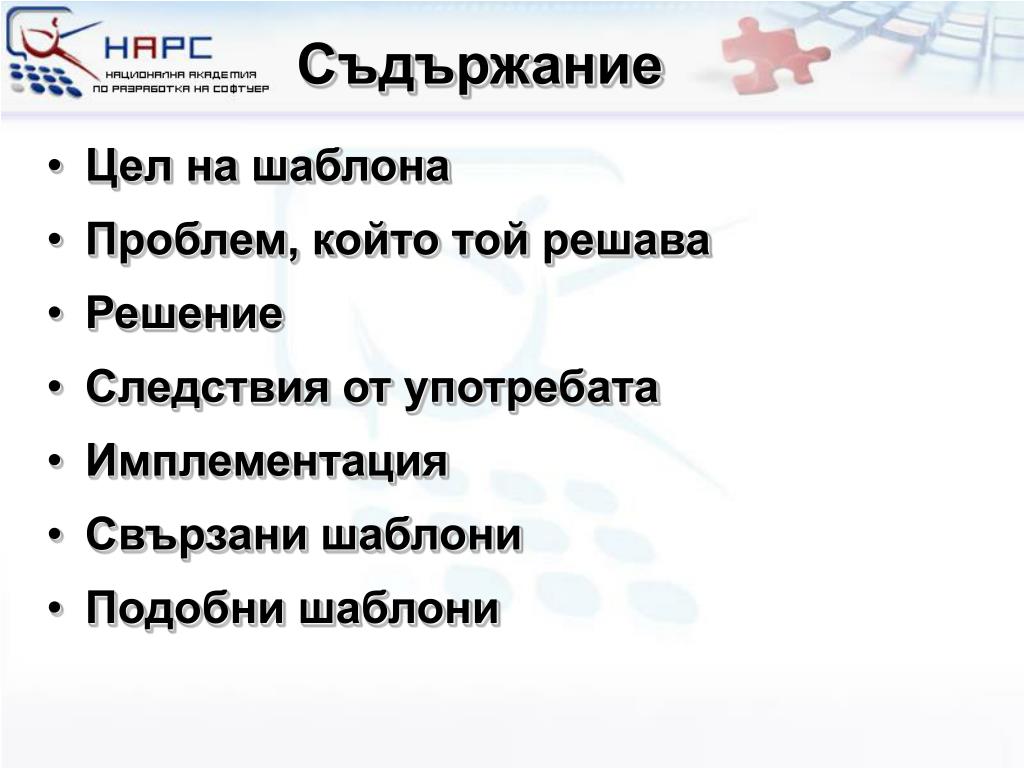 НАРС
НАЦИОНАЛНА АКАДЕМИЯ ПО РАЗРАБОТКА НА СОФТУЕР

Съдържание

• Цел на шаблона
• Проблем, който той решава
• Решение
• Следствия от употребата
• Имплементация
• Свързани шаблони
• Подобни шаблони